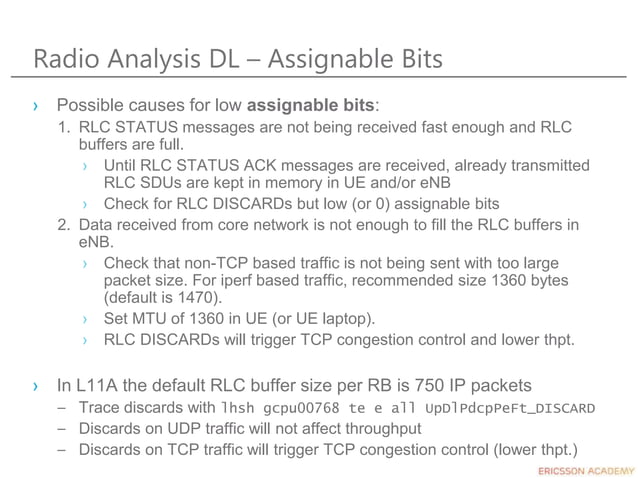 Radio Analysis DL – Assignable Bits

› Possible causes for low **assignable bits**:

1. RLC STATUS messages are not being received fast enough and RLC buffers are full.

› Until RLC STATUS ACK messages are received, already transmitted RLC SDUs are kept in memory in UE and/or eNB

› Check for RLC DISCARDs but low (or 0) assignable bits

2. Data received from core network is not enough to fill the RLC buffers in eNB.

› Check that non-TCP based traffic is not being sent with too large packet size. For iperf based traffic, recommended size 1360 bytes (default is 1470).

› Set MTU of 1360 in UE (or UE laptop).

› RLC DISCARDs will trigger TCP congestion control and lower thpt.

› In L11A the default RLC buffer size per RB is 750 IP packets

– Trace discards with lhsh gcpu00768 te e all UpDlPdcpPeFt_DISCARD

– Discards on UDP traffic will not affect throughput

– Discards on TCP traffic will trigger TCP congestion control (lower thpt.)

ERICSSON ACADEMY